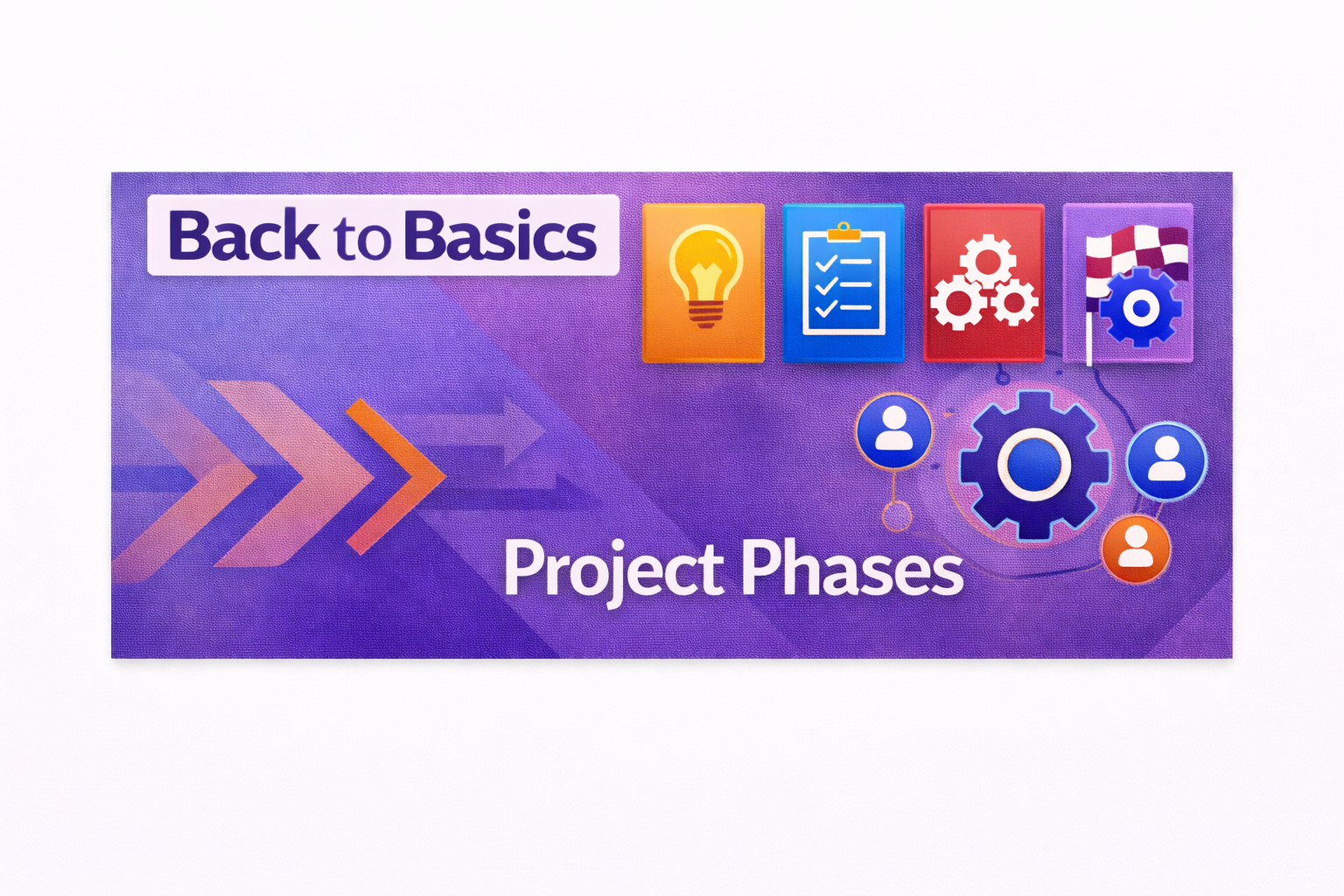 Back to Basics

Project Phases